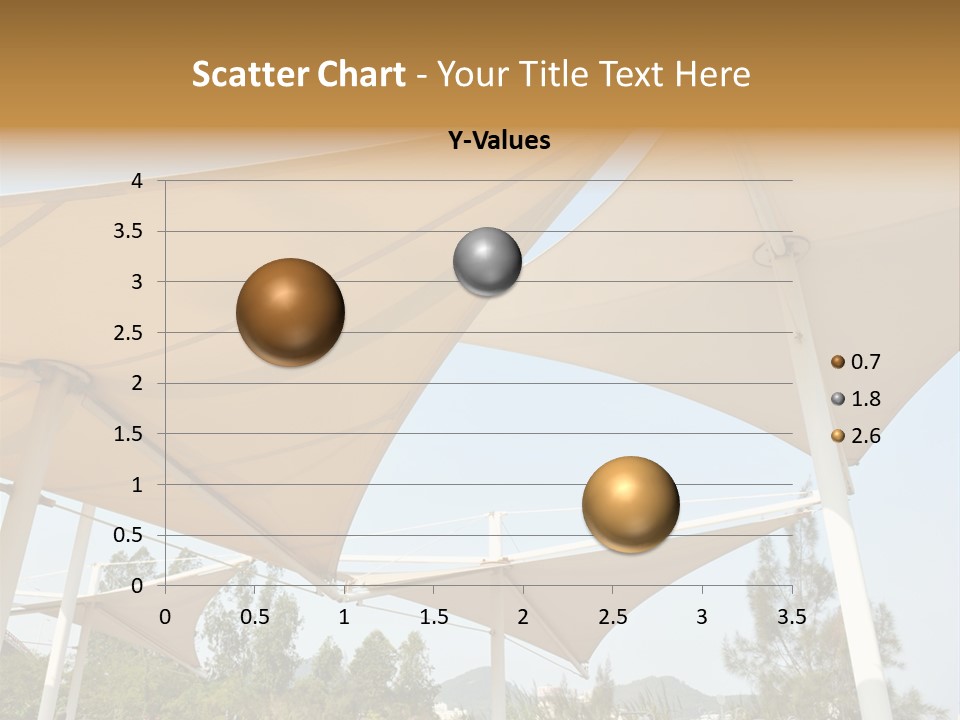 Scatter Chart - Your Title Text Here

Y-Values

4
3.5
3
2.5
2
1.5
1
0.5
0

0 0.5 1 1.5 2 2.5 3 3.5

0.7
1.8
2.6